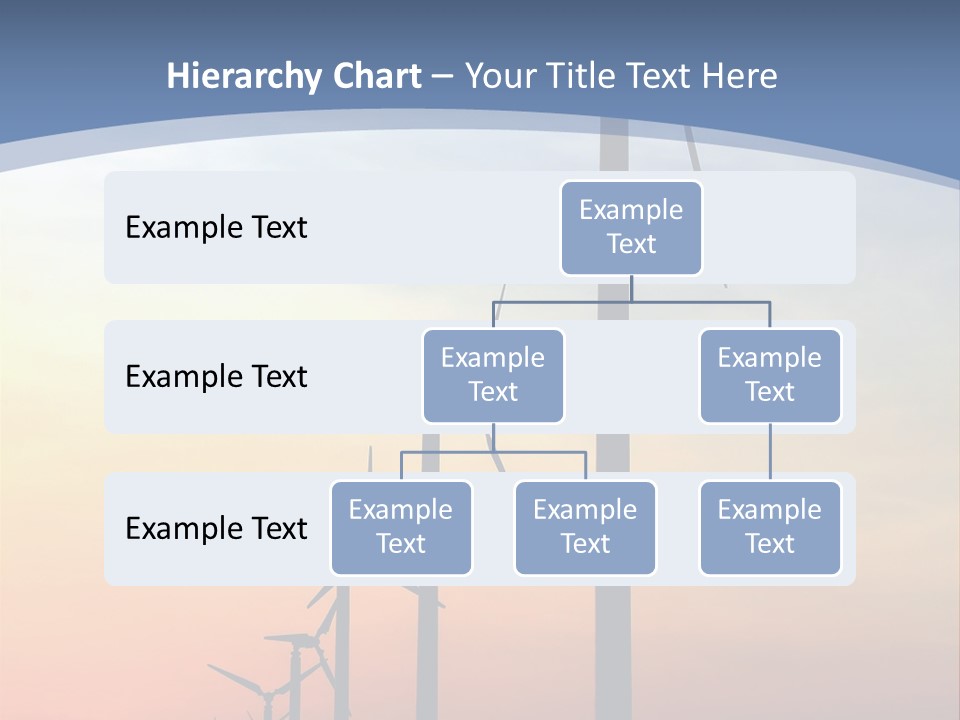 Hierarchy Chart – Your Title Text Here

Example Text

Example Text

Example Text

Example Text

Example Text

Example Text

Example Text

Example Text

Example Text